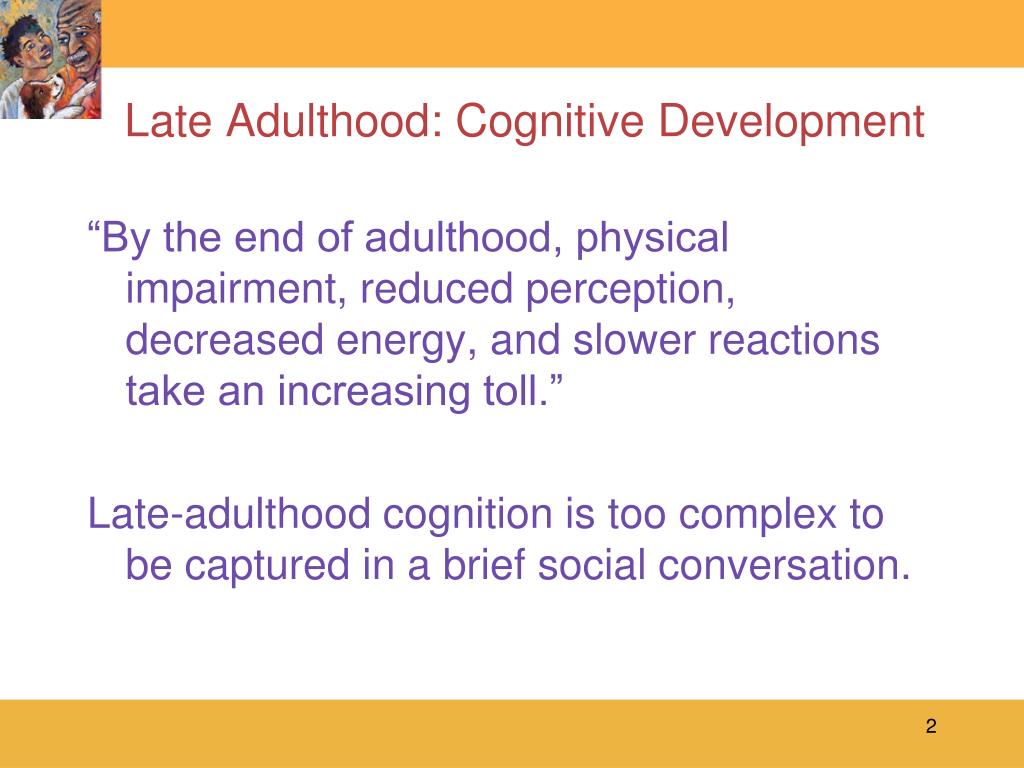 Late Adulthood: Cognitive Development

“By the end of adulthood, physical impairment, reduced perception, decreased energy, and slower reactions take an increasing toll.”

Late-adulthood cognition is too complex to be captured in a brief social conversation.

2